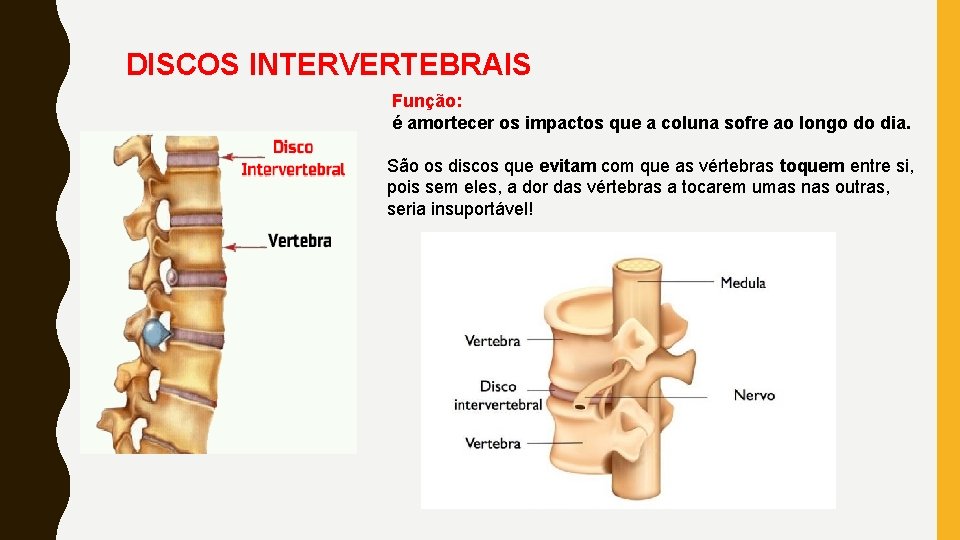 DISCOS INTERVERTEBRAIS

Função:
é amortecer os impactos que a coluna sofre ao longo do dia.

São os discos que evitam com que as vértebras toquem entre si, pois sem eles, a dor das vértebras a tocarem umas nas outras, seria insuportável!

Disco Intervertebral

Vertebra

Medula

Vertebra

Disco intervertebral

Nervo

Vertebra